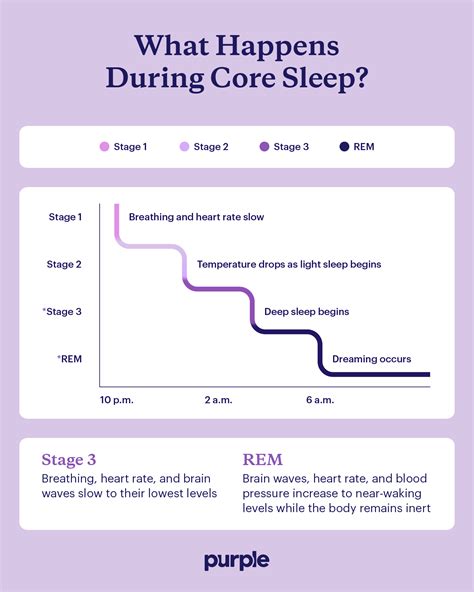 What Happens During Core Sleep?

Stage 1 Stage 2 Stage 3 REM

Stage 1
Stage 2
*Stage 3
*REM

Breathing and heart rate slow
Temperature drops as light sleep begins
Deep sleep begins
Dreaming occurs

10 p.m. 2 a.m. 6 a.m.

Stage 3
Breathing, heart rate, and brain waves slow to their lowest levels

REM
Brain waves, heart rate, and blood pressure increase to near-waking levels while the body remains inert

purple